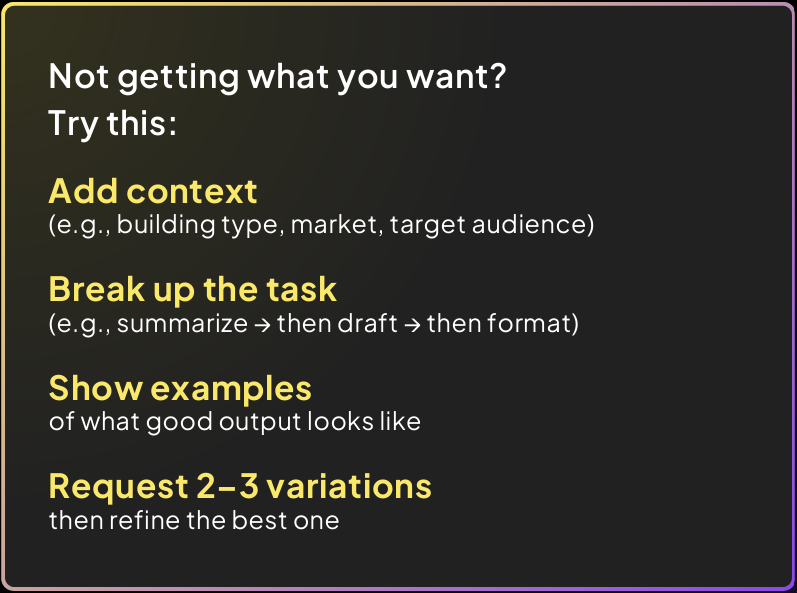 Not getting what you want?
Try this:

Add context
(e.g., building type, market, target audience)

Break up the task
(e.g., summarize → then draft → then format)

Show examples
of what good output looks like

Request 2–3 variations
then refine the best one